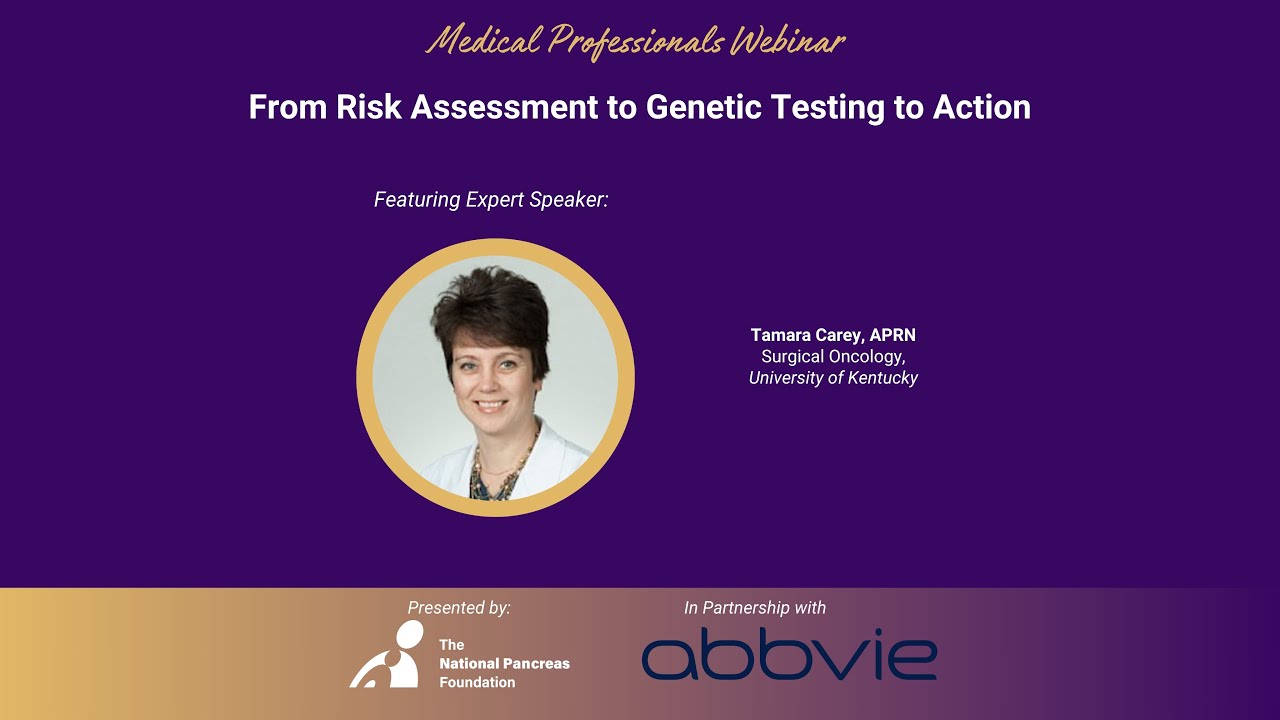 Medical Professionals Webinar

From Risk Assessment to Genetic Testing to Action

Featuring Expert Speaker:

Tamara Carey, APRN
Surgical Oncology,
University of Kentucky

Presented by:

The National Pancreas Foundation

In Partnership with

abbvie